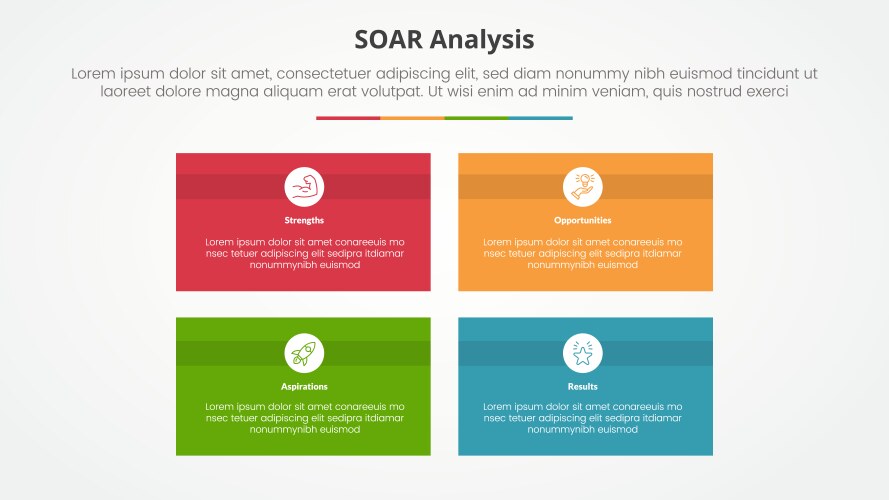 SOAR Analysis

Lorem ipsum dolor sit amet, consectetuer adipiscing elit, sed diam nonummy nibh euismod tincidunt ut laoreet dolore magna aliquam erat volutpat. Ut wisi enim ad minim veniam, quis nostrud exerci

Strengths

Lorem ipsum dolor sit amet conareeuis mo nsec tetuer adipiscing elit sedipra itdiamar nonummynibh euismod

Opportunities

Lorem ipsum dolor sit amet conareeuis mo nsec tetuer adipiscing elit sedipra itdiamar nonummynibh euismod

Aspirations

Lorem ipsum dolor sit amet conareeuis mo nsec tetuer adipiscing elit sedipra itdiamar nonummynibh euismod

Results

Lorem ipsum dolor sit amet conareeuis mo nsec tetuer adipiscing elit sedipra itdiamar nonummynibh euismod